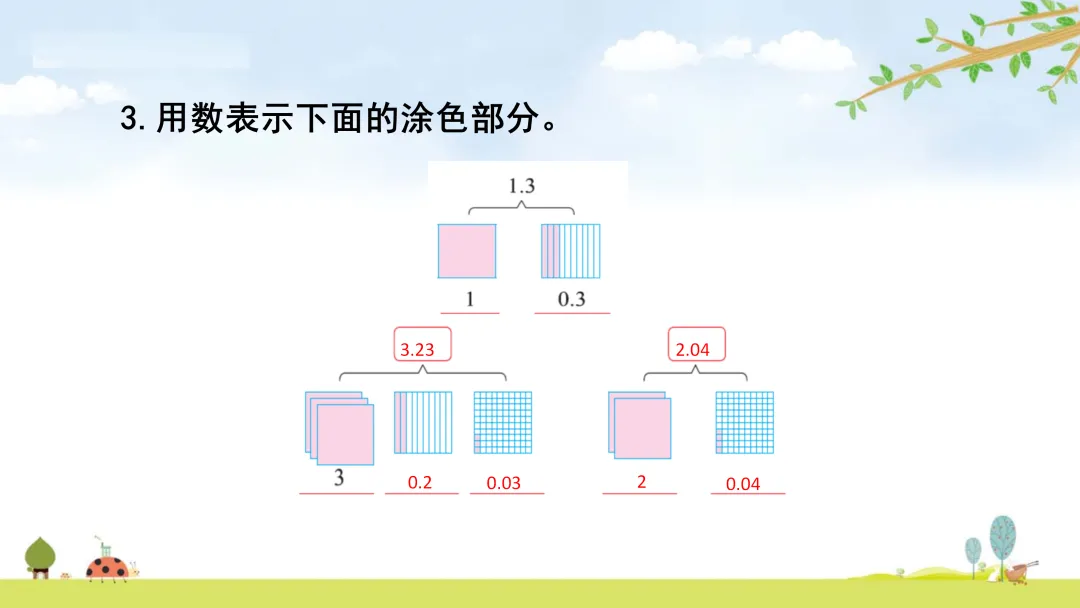 3. 用数表示下面的涂色部分。

1.3

1　　0.3

3.23

3　　0.2　　0.03

2.04

2　　0.04